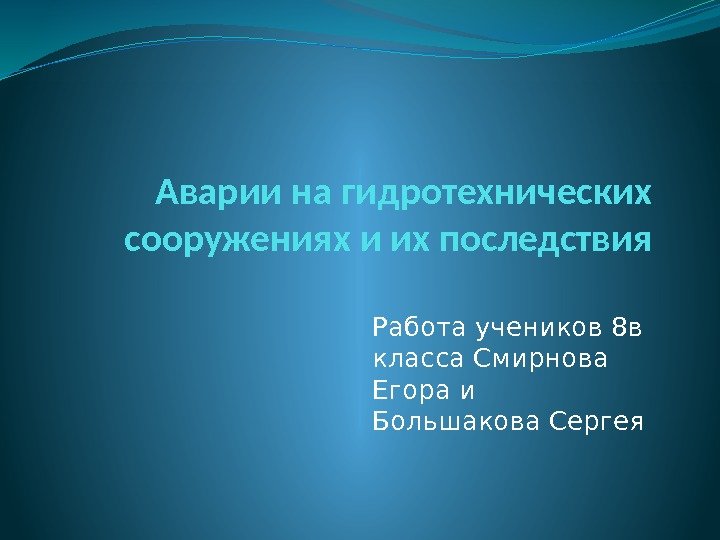 Аварии на гидротехнических сооружениях и их последствия

Работа учеников 8в класса Смирнова Егора и Большакова Сергея